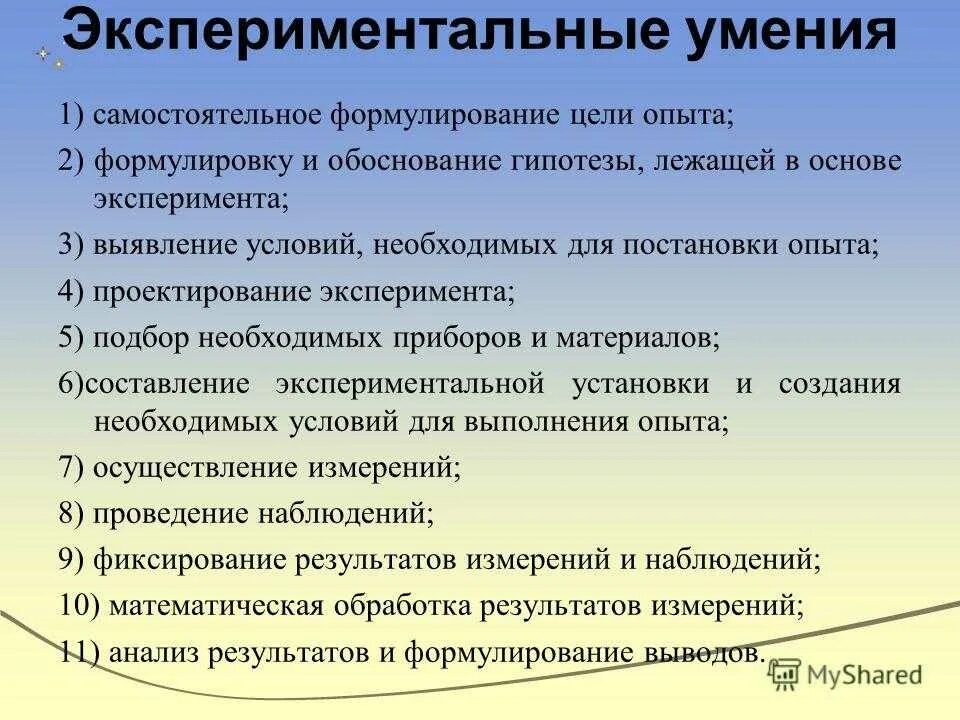 Экспериментальные умения

1) самостоятельное формулирование цели опыта;

2) формулировку и обоснование гипотезы, лежащей в основе эксперимента;

3) выявление условий, необходимых для постановки опыта;

4) проектирование эксперимента;

5) подбор необходимых приборов и материалов;

6)составление экспериментальной установки и создания необходимых условий для выполнения опыта;

7) осуществление измерений;

8) проведение наблюдений;

9) фиксирование результатов измерений и наблюдений;

10) математическая обработка результатов измерений;

11) анализ результатов и формулирование выводов.

MyShared